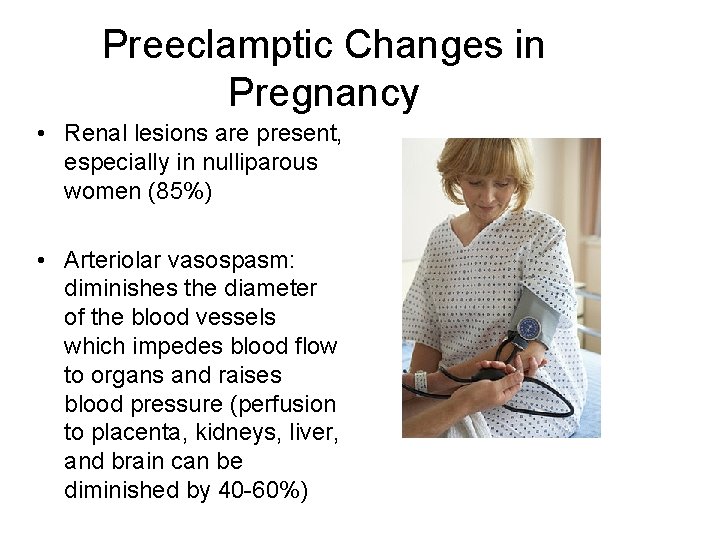 Preeclamptic Changes in Pregnancy

• Renal lesions are present, especially in nulliparous women (85%)

• Arteriolar vasospasm: diminishes the diameter of the blood vessels which impedes blood flow to organs and raises blood pressure (perfusion to placenta, kidneys, liver, and brain can be diminished by 40-60%)